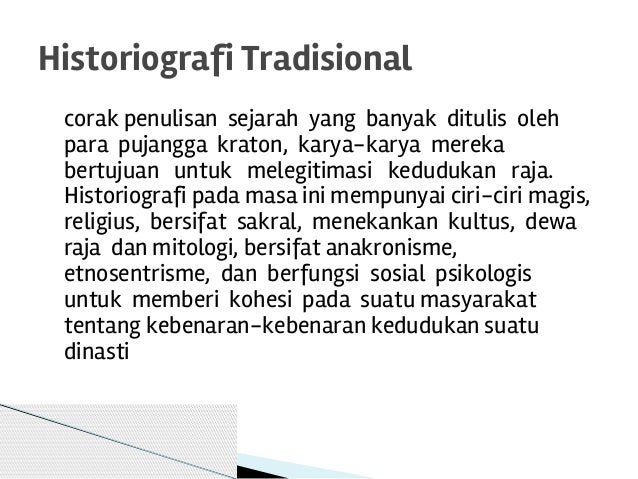 Historiografi Tradisional

corak penulisan sejarah yang banyak ditulis oleh para pujangga kraton, karya-karya mereka bertujuan untuk melegitimasi kedudukan raja. Historiografi pada masa ini mempunyai ciri-ciri magis, religius, bersifat sakral, menekankan kultus, dewa raja dan mitologi, bersifat anakronisme, etnosentrisme, dan berfungsi sosial psikologis untuk memberi kohesi pada suatu masyarakat tentang kebenaran-kebenaran kedudukan suatu dinasti